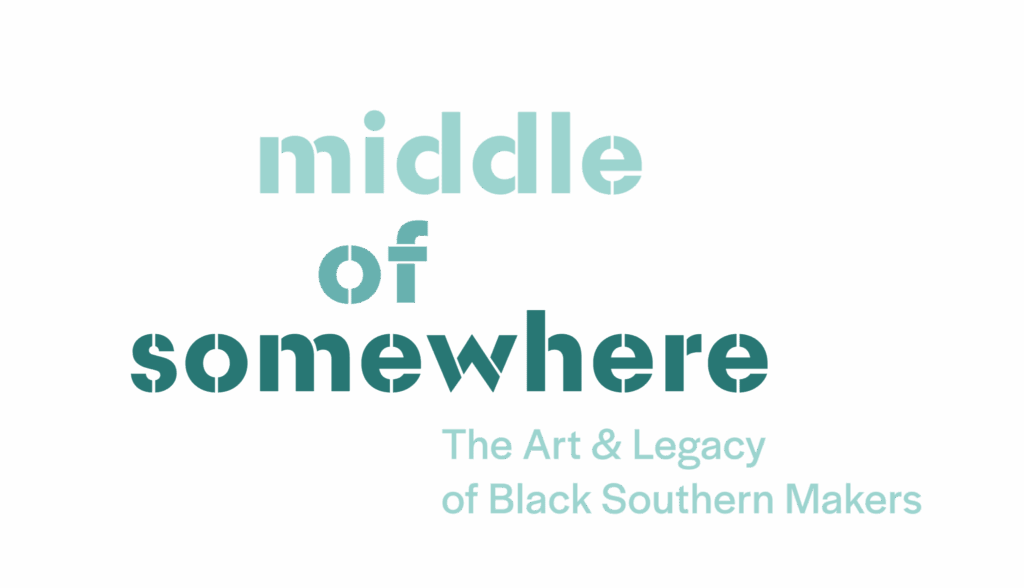 middle
of
somewhere

The Art & Legacy
of Black Southern Makers